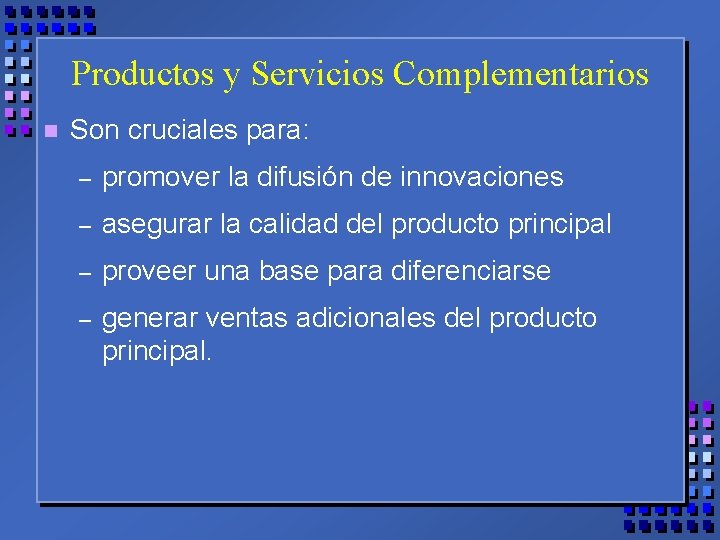 Productos y Servicios Complementarios

Son cruciales para:

– promover la difusión de innovaciones

– asegurar la calidad del producto principal

– proveer una base para diferenciarse

– generar ventas adicionales del producto principal.